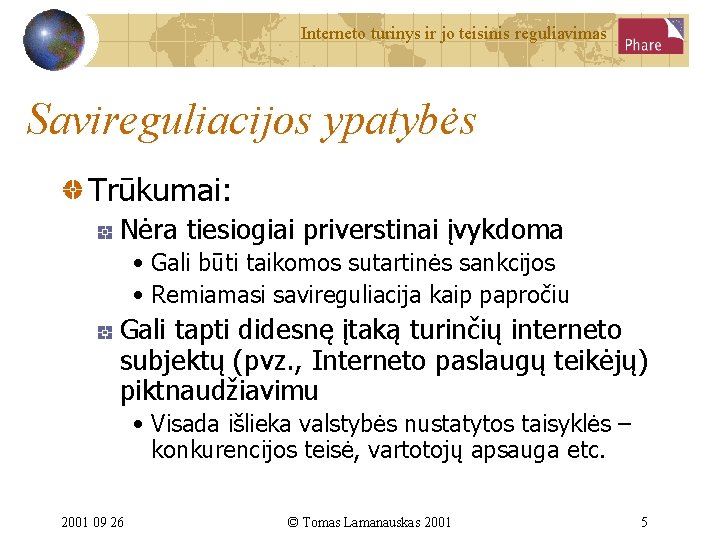 Interneto turinys ir jo teisinis reguliavimas

Phare

Savireguliacijos ypatybės

Trūkumai:

Nėra tiesiogiai priverstinai įvykdoma

• Gali būti taikomos sutartinės sankcijos

• Remiamasi savireguliacija kaip papročiu

Gali tapti didesnę įtaką turinčių interneto subjektų (pvz., Interneto paslaugų teikėjų) piktnaudžiavimu

• Visada išlieka valstybės nustatytos taisyklės – konkurencijos teisė, vartotojų apsauga etc.

2001 09 26

© Tomas Lamanauskas 2001

5